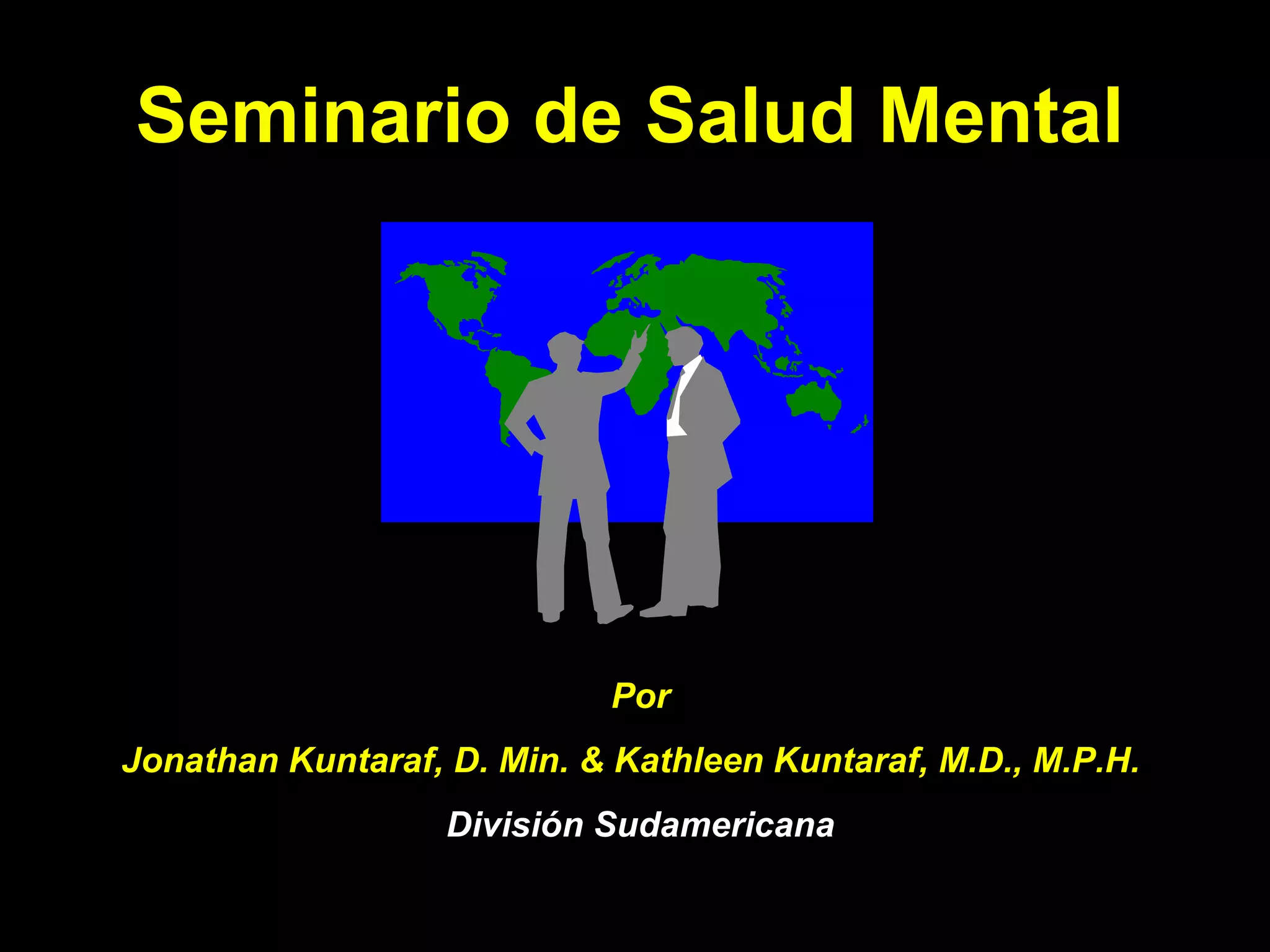 Seminario de Salud Mental

Por

Jonathan Kuntaraf, D. Min. & Kathleen Kuntaraf, M.D., M.P.H.

División Sudamericana